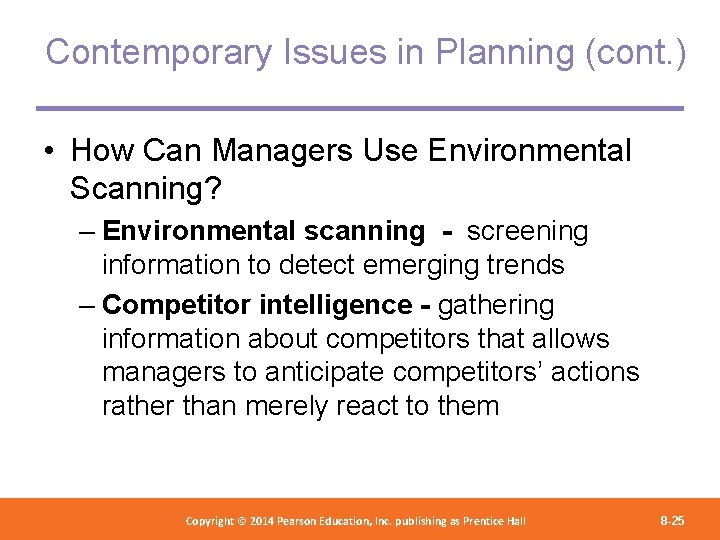 Contemporary Issues in Planning (cont.)

• How Can Managers Use Environmental Scanning?

– Environmental scanning - screening information to detect emerging trends

– Competitor intelligence - gathering information about competitors that allows managers to anticipate competitors' actions rather than merely react to them

Copyright © 2014 Pearson Education, Inc. publishing as Prentice Hall

8-25